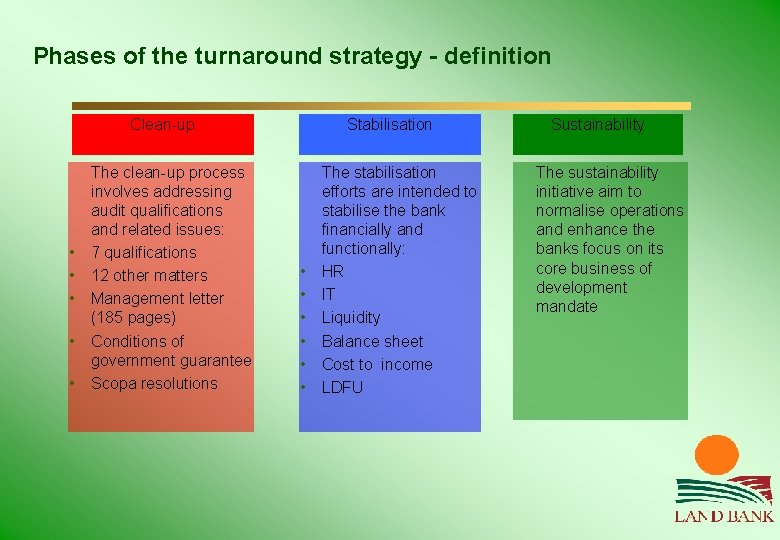 Phases of the turnaround strategy - definition

Clean-up

The clean-up process involves addressing audit qualifications and related issues:
• 7 qualifications
• 12 other matters
• Management letter (185 pages)
• Conditions of government guarantee
• Scopa resolutions

Stabilisation

The stabilisation efforts are intended to stabilise the bank financially and functionally:
• HR
• IT
• Liquidity
• Balance sheet
• Cost to income
• LDFU

Sustainability

The sustainability initiative aim to normalise operations and enhance the banks focus on its core business of development mandate

LAND BANK